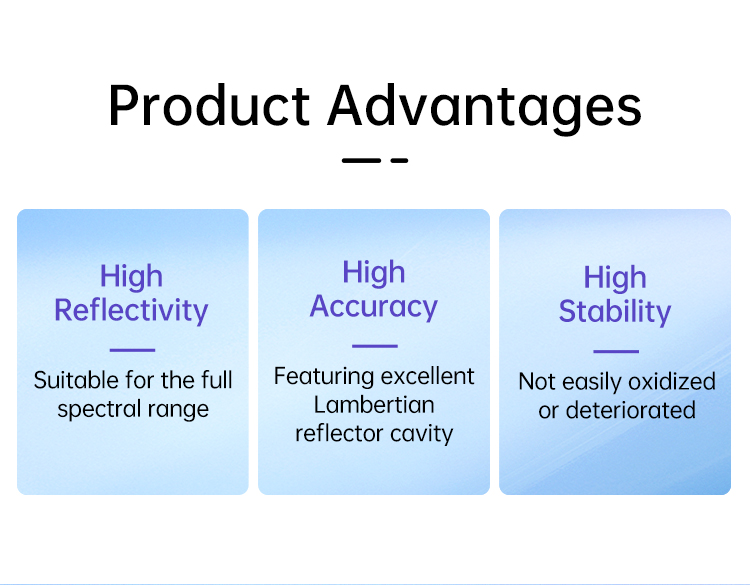 Product Advantages

High Reflectivity

Suitable for the full spectral range

High Accuracy

Featuring excellent Lambertian reflector cavity

High Stability

Not easily oxidized or deteriorated